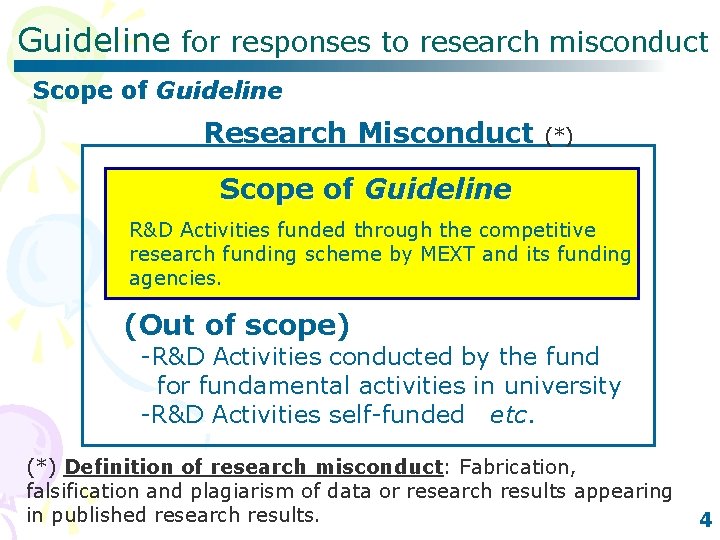 Guideline for responses to research misconduct

Scope of Guideline

Research Misconduct (*)

Scope of Guideline

R&D Activities funded through the competitive research funding scheme by MEXT and its funding agencies.

(Out of scope)

-R&D Activities conducted by the fund for fundamental activities in university

-R&D Activities self-funded etc.

(*) Definition of research misconduct: Fabrication, falsification and plagiarism of data or research results appearing in published research results.

4